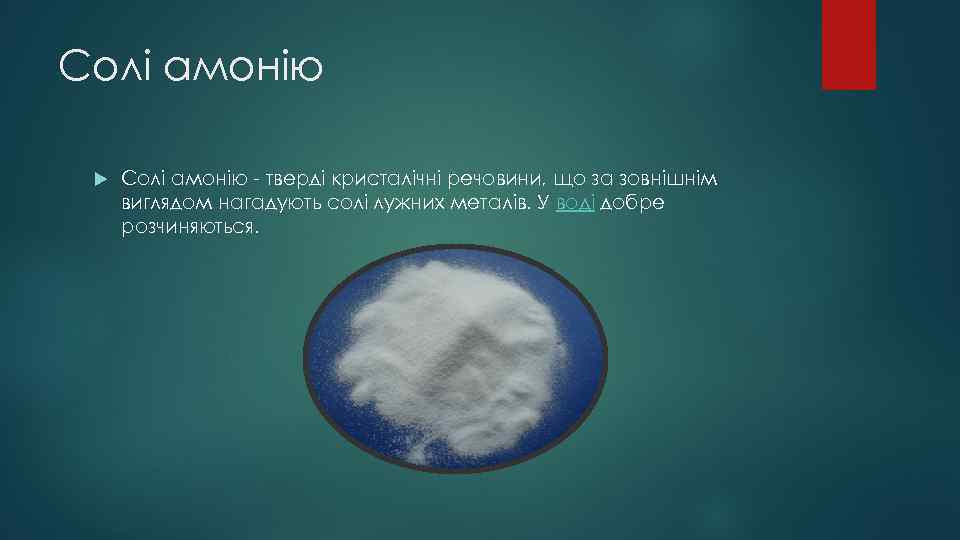 Солі амонію

Солі амонію - тверді кристалічні речовини, що за зовнішнім виглядом нагадують солі лужних металів. У воді добре розчиняються.